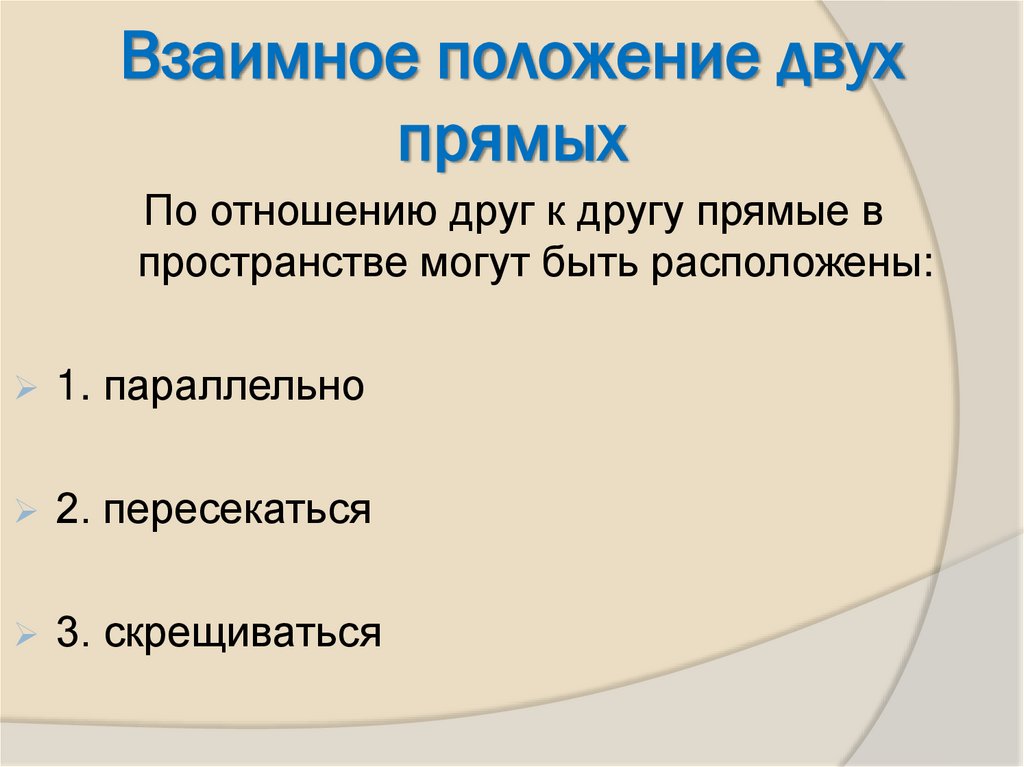 Взаимное положение двух прямых

По отношению друг к другу прямые в пространстве могут быть расположены:

1. параллельно

2. пересекаться

3. скрещиваться